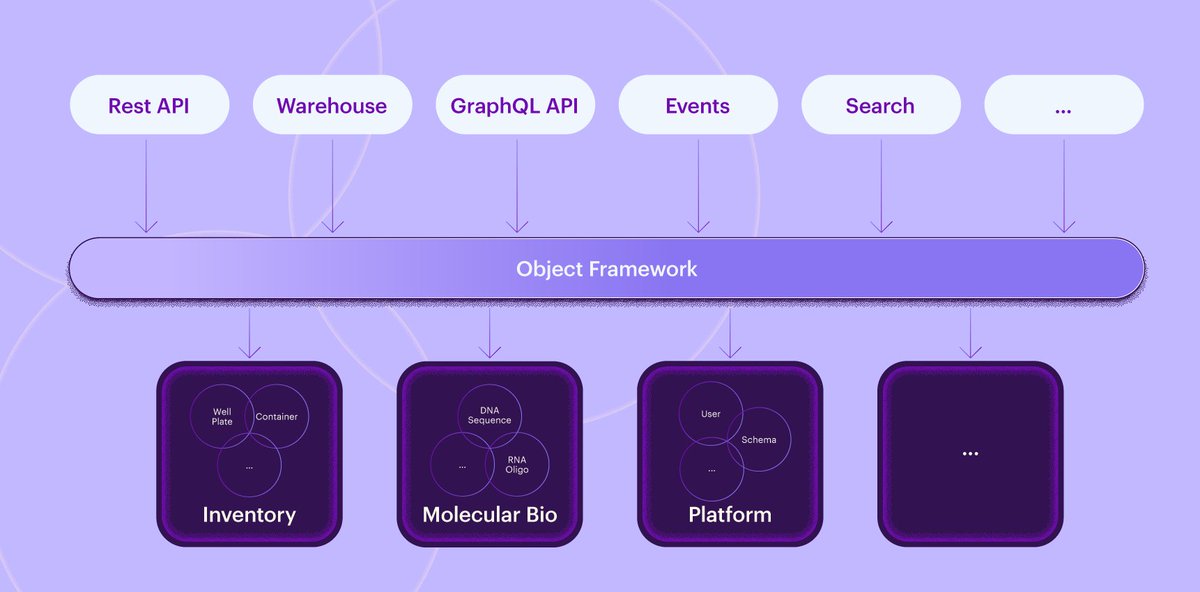 Rest API

Warehouse

GraphQL API

Events

Search

...

Object Framework

Well Plate

Container

...

Inventory

DNA Sequence

...

RNA Oligo

Molecular Bio

User

Schema

...

Platform

...